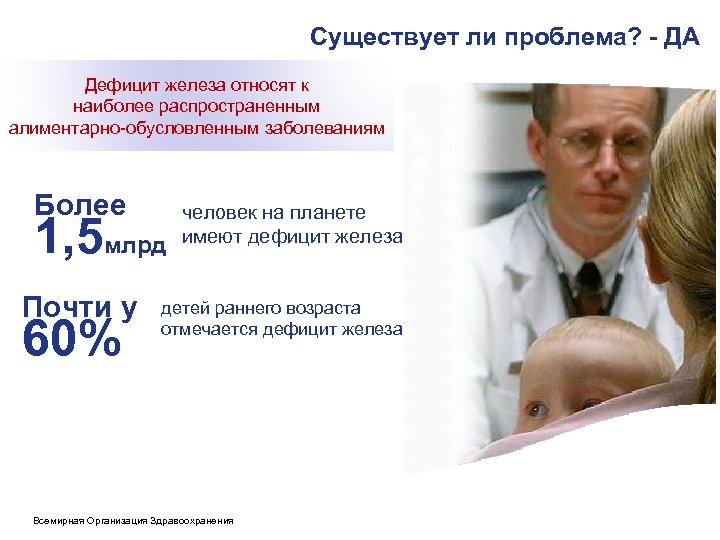 Существует ли проблема? - ДА

Дефицит железа относят к наиболее распространенным алиментарно-обусловленным заболеваниям

Более 1,5млрд

человек на планете имеют дефицит железа

Почти у 60%

детей раннего возраста отмечается дефицит железа

Всемирная Организация Здравоохранения